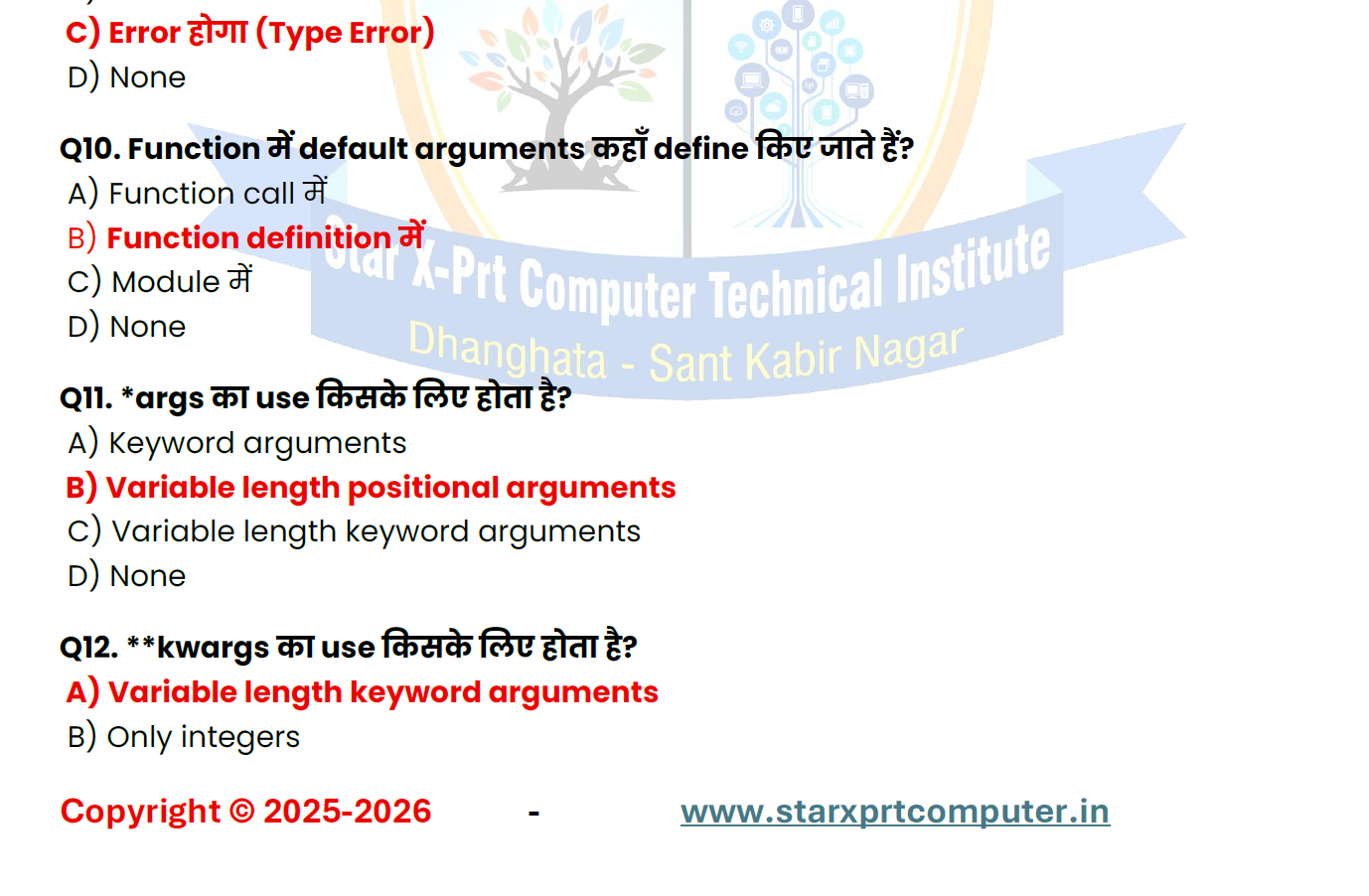 C) Error होगा (Type Error)
D) None

Q10. Function में default arguments कहाँ define किए जाते हैं?
A) Function call में
B) Function definition में
C) Module में
D) None

Star X-Prt Computer Technical Institute
Dhanghata - Sant Kabir Nagar

Q11. *args का use किसके लिए होता है?
A) Keyword arguments
B) Variable length positional arguments
C) Variable length keyword arguments
D) None

Q12. **kwargs का use किसके लिए होता है?
A) Variable length keyword arguments
B) Only integers

Copyright © 2025-2026 - www.starxprtcomputer.in